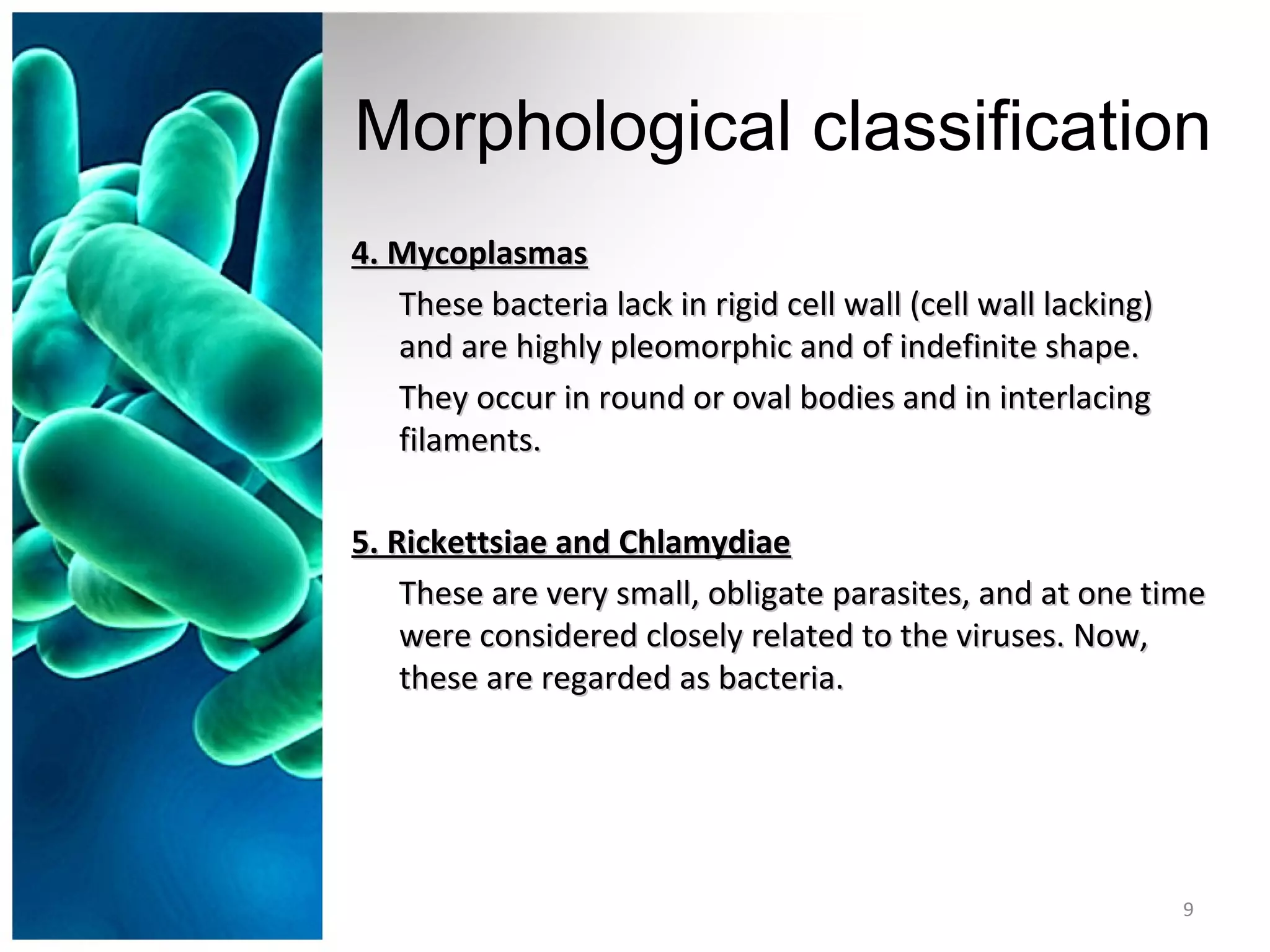 Morphological classification

4. Mycoplasmas

These bacteria lack in rigid cell wall (cell wall lacking) and are highly pleomorphic and of indefinite shape.

They occur in round or oval bodies and in interlacing filaments.

5. Rickettsiae and Chlamydiae

These are very small, obligate parasites, and at one time were considered closely related to the viruses. Now, these are regarded as bacteria.

9